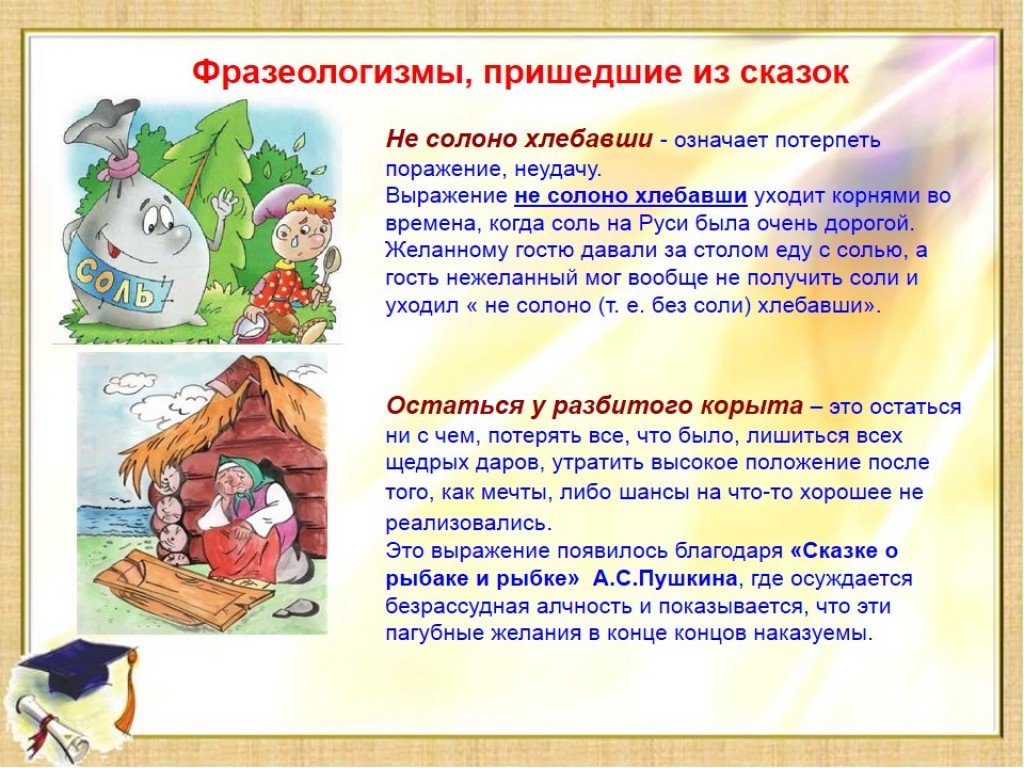 Фразеологизмы, пришедшие из сказок

СОЛЬ

Не солоно хлебавши - означает потерпеть поражение, неудачу.
Выражение не солоно хлебавши уходит корнями во времена, когда соль на Руси была очень дорогой. Желанному гостю давали за столом еду с солью, а гость нежеланный мог вообще не получить соли и уходил « не солоно (т. е. без соли) хлебавши».

Остаться у разбитого корыта – это остаться ни с чем, потерять все, что было, лишиться всех щедрых даров, утратить высокое положение после того, как мечты, либо шансы на что-то хорошее не реализовались.
Это выражение появилось благодаря «Сказке о рыбаке и рыбке» А.С.Пушкина, где осуждается безрассудная алчность и показывается, что эти пагубные желания в конце концов наказуемы.